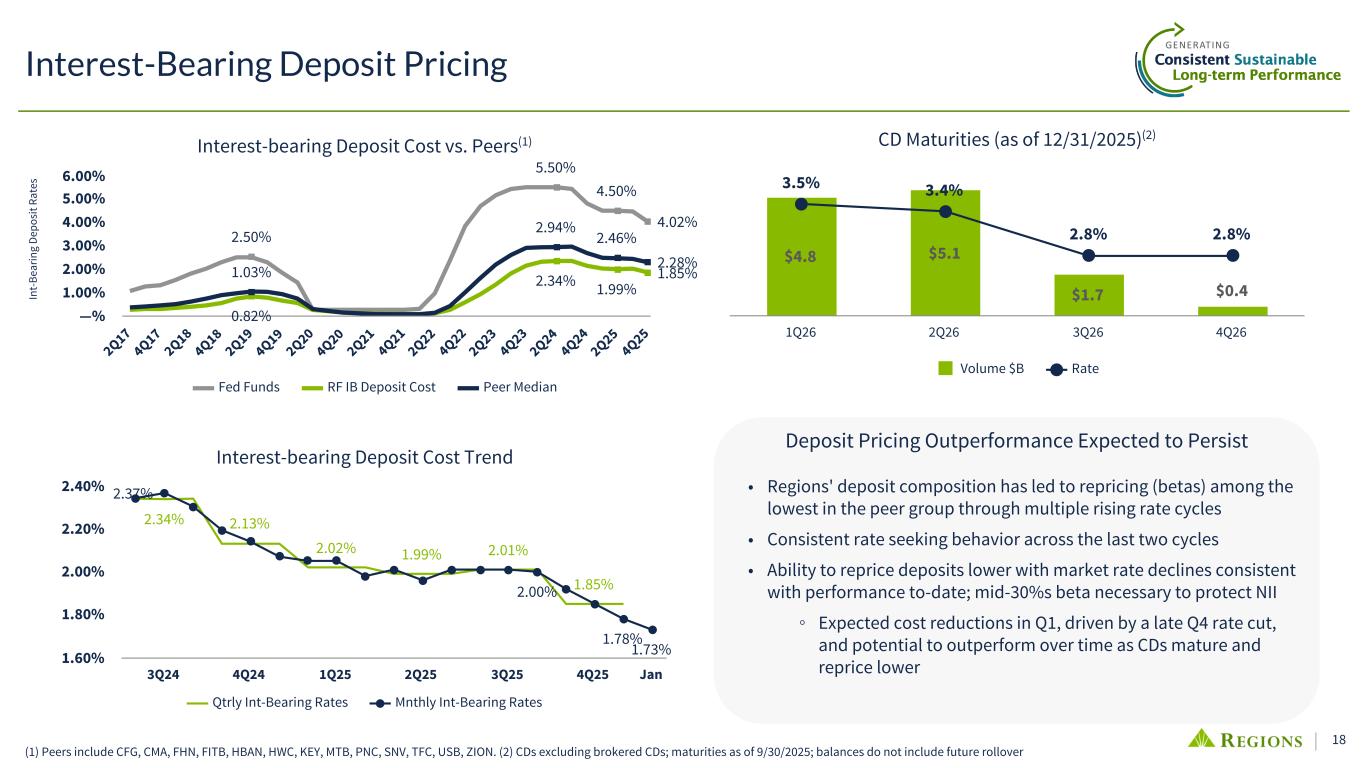 Interest-Bearing Deposit Pricing

GENERATING
Consistent Sustainable
Long-term Performance

Interest-bearing Deposit Cost vs. Peers$^{(1)}$

Int-Bearing Deposit Rates

6.00%
5.00%
4.00%
3.00%
2.00%
1.00%
—%

2.50%
1.03%
0.82%
5.50%
2.94%
2.34%
4.50%
2.46%
1.99%
4.02%
2.28%
1.85%

2Q17 4Q17 2Q18 4Q18 2Q19 4Q19 2Q20 4Q20 2Q21 4Q21 2Q22 4Q22 2Q23 4Q23 2Q24 4Q24 2Q25 4Q25

Fed Funds
RF IB Deposit Cost
Peer Median

CD Maturities (as of 12/31/2025)$^{(2)}$

3.5%
3.4%
2.8%
2.8%
$4.8
$5.1
$1.7
$0.4

1Q26
2Q26
3Q26
4Q26

Volume $B
Rate

Interest-bearing Deposit Cost Trend

2.40%
2.20%
2.00%
1.80%
1.60%

2.37%
2.34%
2.13%
2.02%
1.99%
2.01%
2.00%
1.85%
1.78%
1.73%

3Q24
4Q24
1Q25
2Q25
3Q25
4Q25
Jan

Qtrly Int-Bearing Rates
Mnthly Int-Bearing Rates

Deposit Pricing Outperformance Expected to Persist

• Regions' deposit composition has led to repricing (betas) among the lowest in the peer group through multiple rising rate cycles

• Consistent rate seeking behavior across the last two cycles

• Ability to reprice deposits lower with market rate declines consistent with performance to-date; mid-30%s beta necessary to protect NII

◦ Expected cost reductions in Q1, driven by a late Q4 rate cut, and potential to outperform over time as CDs mature and reprice lower

(1) Peers include CFG, CMA, FHN, FITB, HBAN, HWC, KEY, MTB, PNC, SNV, TFC, USB, ZION. (2) CDs excluding brokered CDs; maturities as of 9/30/2025; balances do not include future rollover

REGIONS | 18